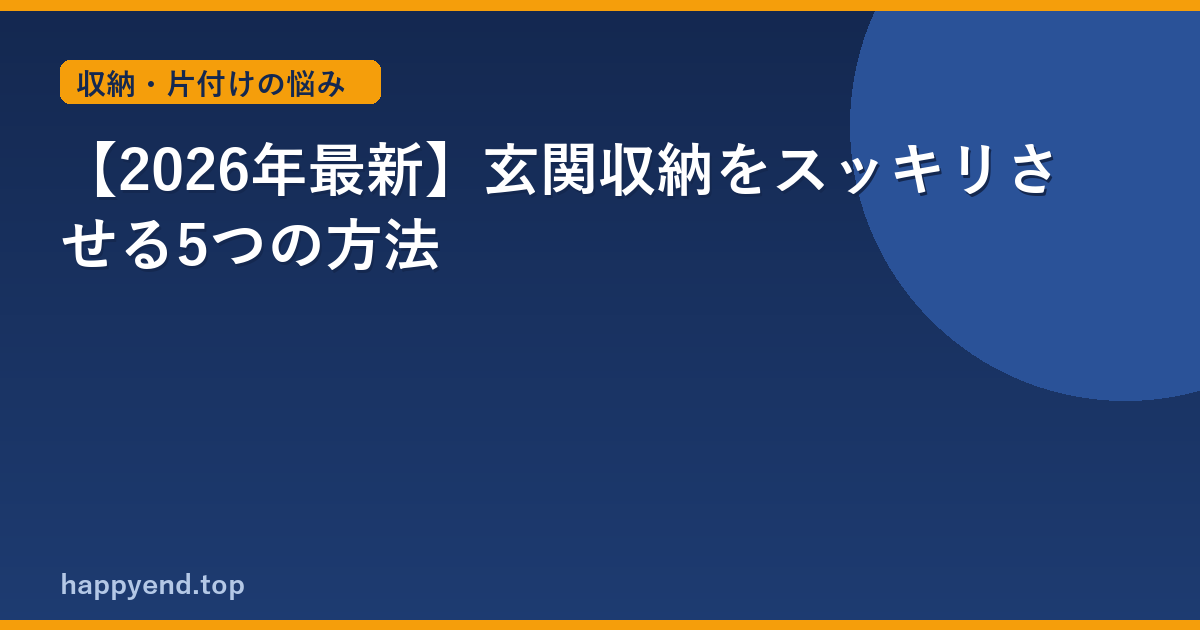 収納・片付けの悩み

【2026年最新】玄関収納をスッキリさせる5つの方法

happyend.top